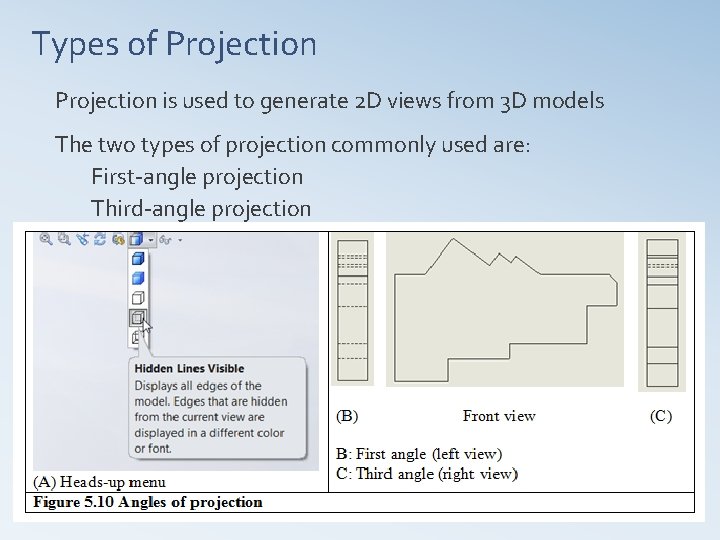 Types of Projection

Projection is used to generate 2D views from 3D models

The two types of projection commonly used are:
First-angle projection
Third-angle projection

Hidden Lines Visible
Displays all edges of the model. Edges that are hidden from the current view are displayed in a different color or font.

(A) Heads-up menu

(B) Front view (C)

B: First angle (left view)
C: Third angle (right view)

Figure 5.10 Angles of projection